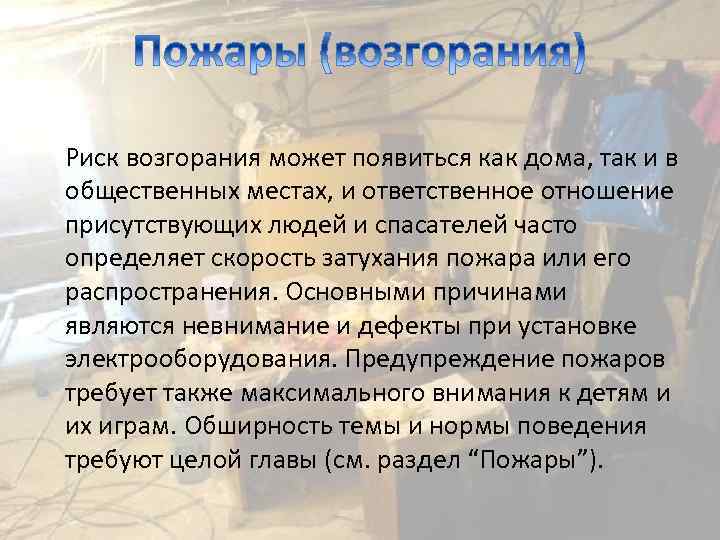 Пожары (возгорания)

Риск возгорания может появиться как дома, так и в общественных местах, и ответственное отношение присутствующих людей и спасателей часто определяет скорость затухания пожара или его распространения. Основными причинами являются невнимание и дефекты при установке электрооборудования. Предупреждение пожаров требует также максимального внимания к детям и их играм. Обширность темы и нормы поведения требуют целой главы (см. раздел “Пожары”).